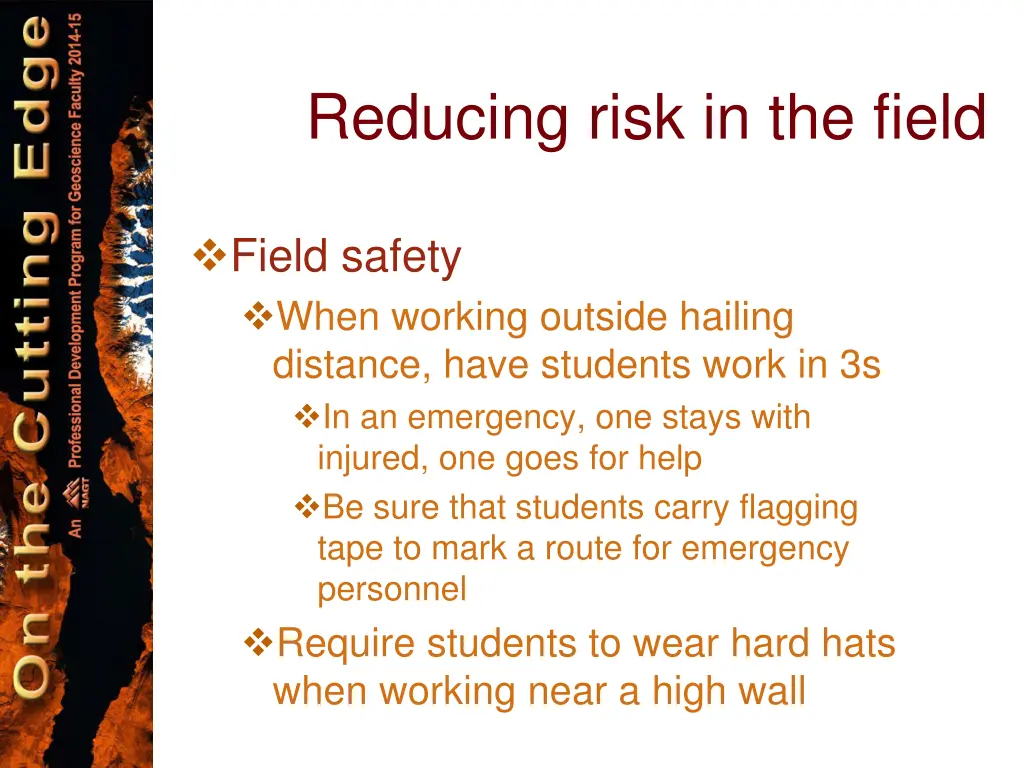 On the Cutting Edge

An NAGT Professional Development Program for Geoscience Faculty 2014-15

Reducing risk in the field

❖Field safety

❖When working outside hailing distance, have students work in 3s

❖In an emergency, one stays with injured, one goes for help

❖Be sure that students carry flagging tape to mark a route for emergency personnel

❖Require students to wear hard hats when working near a high wall